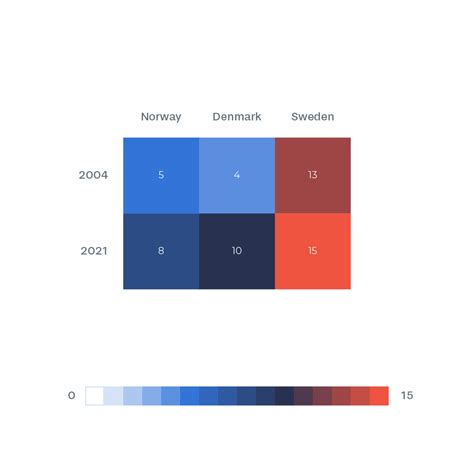 | | Norway | Denmark | Sweden |
|---|---|---|---|
| 2004 | 5 | 4 | 13 |
| 2021 | 8 | 10 | 15 |

0 15